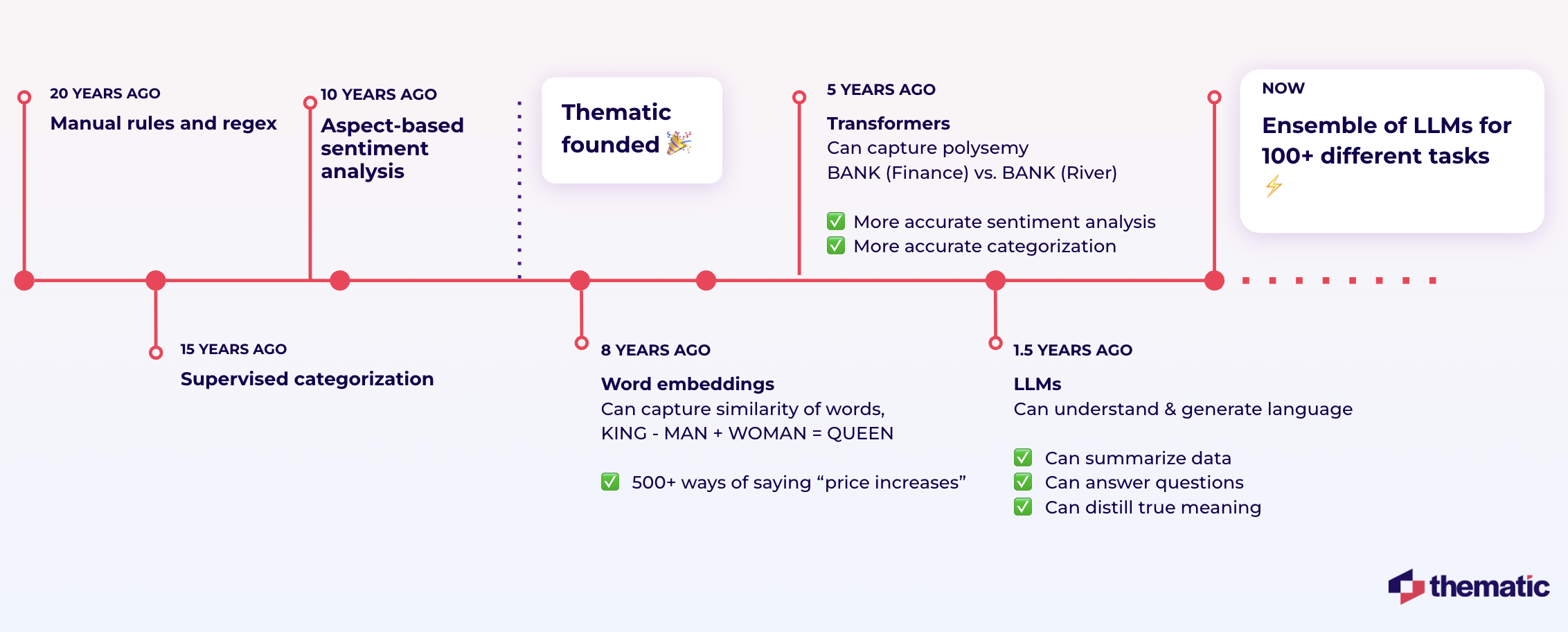 20 YEARS AGO
Manual rules and regex

15 YEARS AGO
Supervised categorization

10 YEARS AGO
Aspect-based sentiment analysis

Thematic founded 🎉

8 YEARS AGO
Word embeddings
Can capture similarity of words,
KING - MAN + WOMAN = QUEEN

✅ 500+ ways of saying “price increases”

5 YEARS AGO
Transformers
Can capture polysemy
BANK (Finance) vs. BANK (River)

✅ More accurate sentiment analysis
✅ More accurate categorization

1.5 YEARS AGO
LLMs
Can understand & generate language

✅ Can summarize data
✅ Can answer questions
✅ Can distill true meaning

NOW
Ensemble of LLMs for 100+ different tasks ⚡

thematic